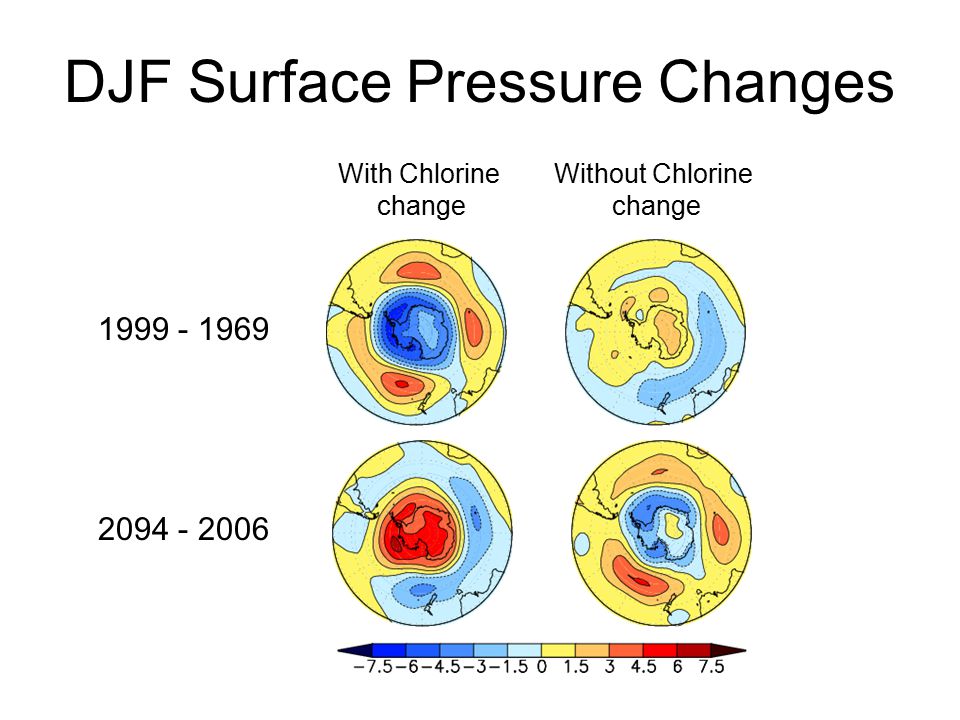 DJF Surface Pressure Changes

With Chlorine change

Without Chlorine change

1999 - 1969

2094 - 2006

−7.5 −6 −4.5 −3 −1.5 0 1.5 3 4.5 6 7.5